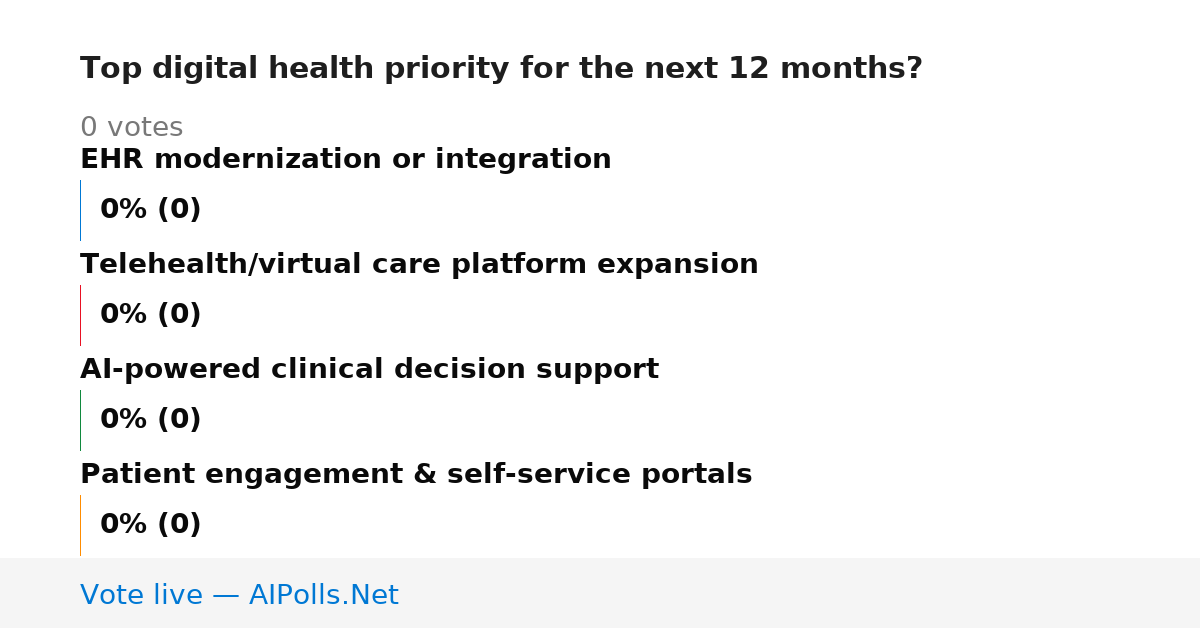 Top digital health priority for the next 12 months?

0 votes

EHR modernization or integration

0% (0)

Telehealth/virtual care platform expansion

0% (0)

AI-powered clinical decision support

0% (0)

Patient engagement & self-service portals

0% (0)

Vote live — AIPolls.Net